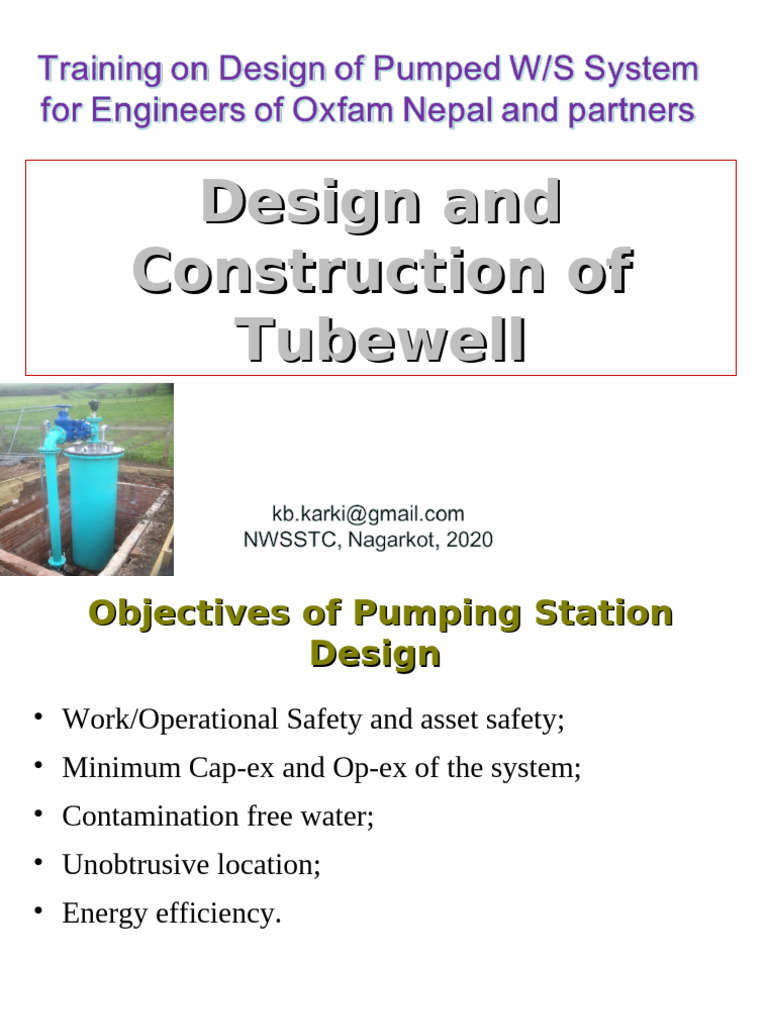 Training on Design of Pumped W/S System for Engineers of Oxfam Nepal and partners

Design and Construction of Tubewell

kb.karki@gmail.com
NWSSTC, Nagarkot, 2020

Objectives of Pumping Station Design

• Work/Operational Safety and asset safety;
• Minimum Cap-ex and Op-ex of the system;
• Contamination free water;
• Unobtrusive location;
• Energy efficiency.